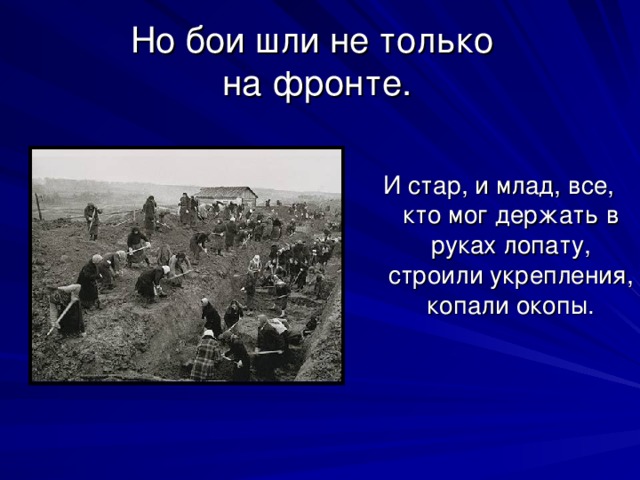 Но бои шли не только на фронте.

И стар, и млад, все, кто мог держать в руках лопату, строили укрепления, копали окопы.